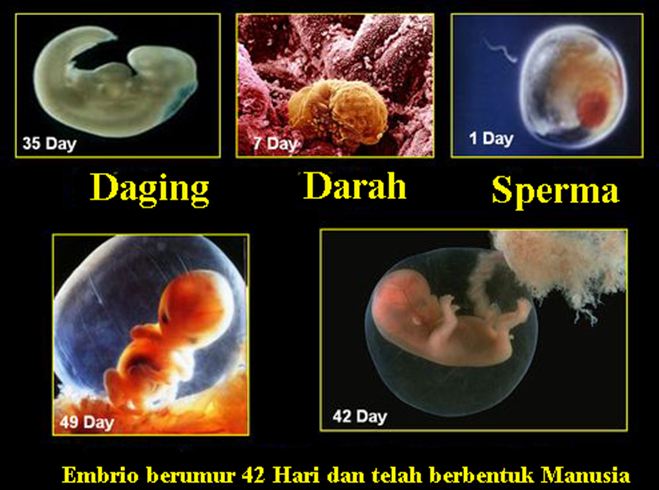 35 Day

7 Day

1 Day

Daging

Darah

Sperma

49 Day

42 Day

Embrio berumur 42 Hari dan telah berbentuk Manusia